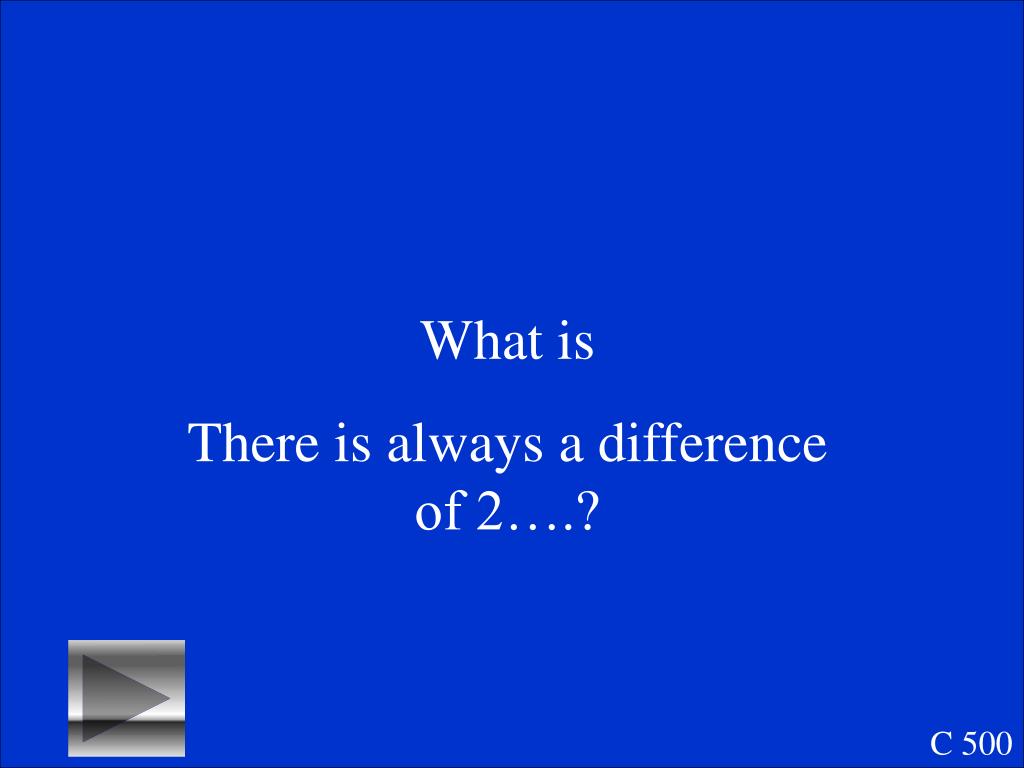 What is

There is always a difference of 2….?

C 500